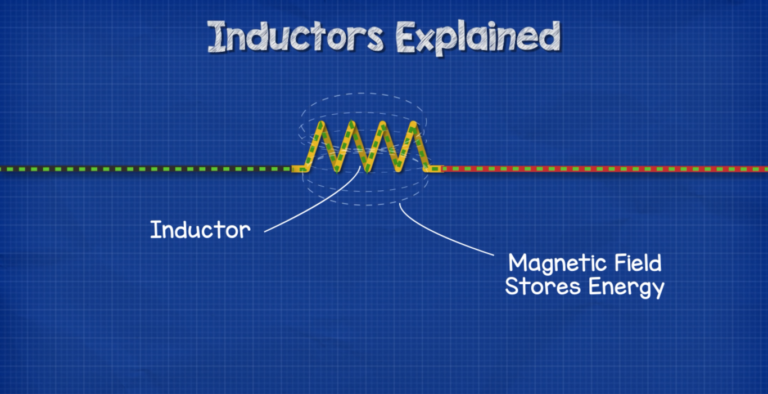 Inductors Explained

Inductor

Magnetic Field
Stores Energy